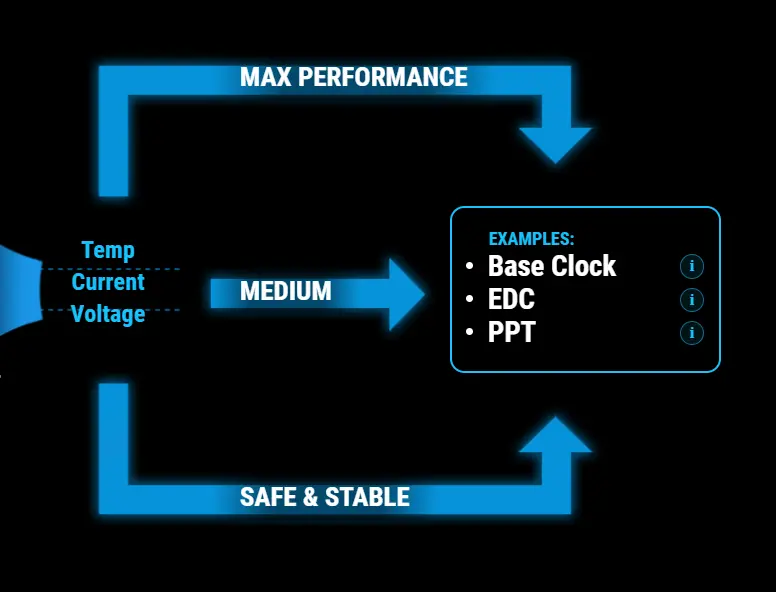 MAX PERFORMANCE

Temp
Current
Voltage

MEDIUM

EXAMPLES:
• Base Clock i
• EDC i
• PPT i

SAFE & STABLE